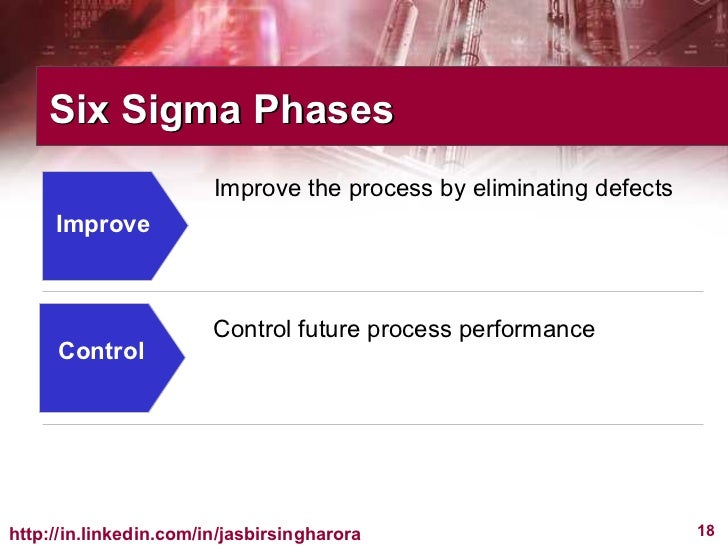 Six Sigma Phases

Improve

Improve the process by eliminating defects

Control

Control future process performance

http://in.linkedin.com/in/jasbirsingharora

18